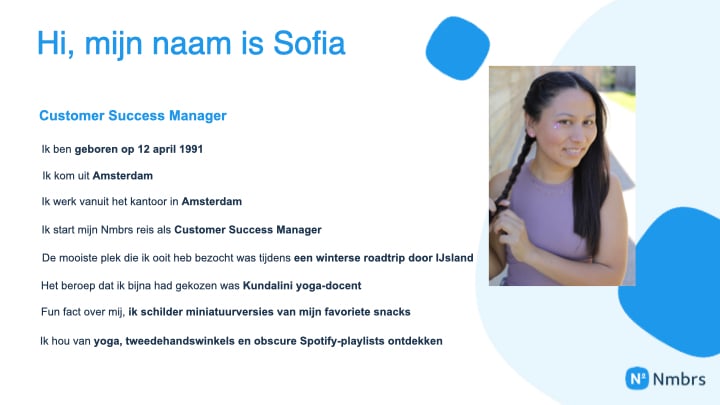 Hi, mijn naam is Sofia

Customer Success Manager

Ik ben geboren op 12 april 1991

Ik kom uit Amsterdam

Ik werk vanuit het kantoor in Amsterdam

Ik start mijn Nmbrs reis als Customer Success Manager

De mooiste plek die ik ooit heb bezocht was tijdens een winterse roadtrip door IJsland

Het beroep dat ik bijna had gekozen was Kundalini yoga-docent

Fun fact over mij, ik schilder miniatuurversies van mijn favoriete snacks

Ik hou van yoga, tweedehandswinkels en obscure Spotify-playlists ontdekken

Nº Nmbrs